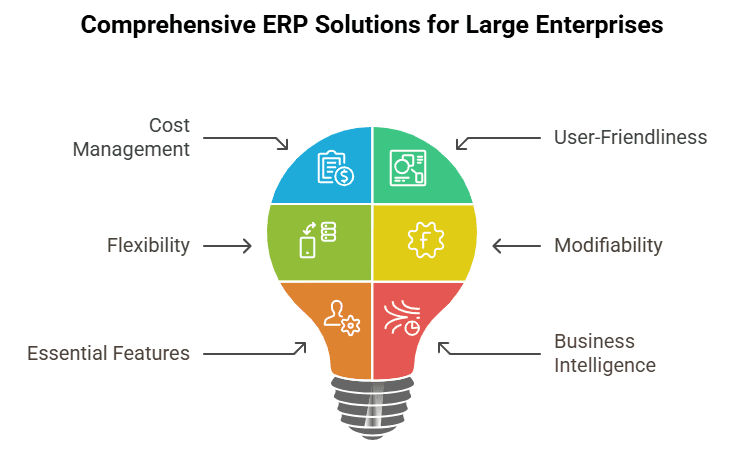 Comprehensive ERP Solutions for Large Enterprises

Cost Management

User-Friendliness

Flexibility

Modifiability

Essential Features

Business Intelligence